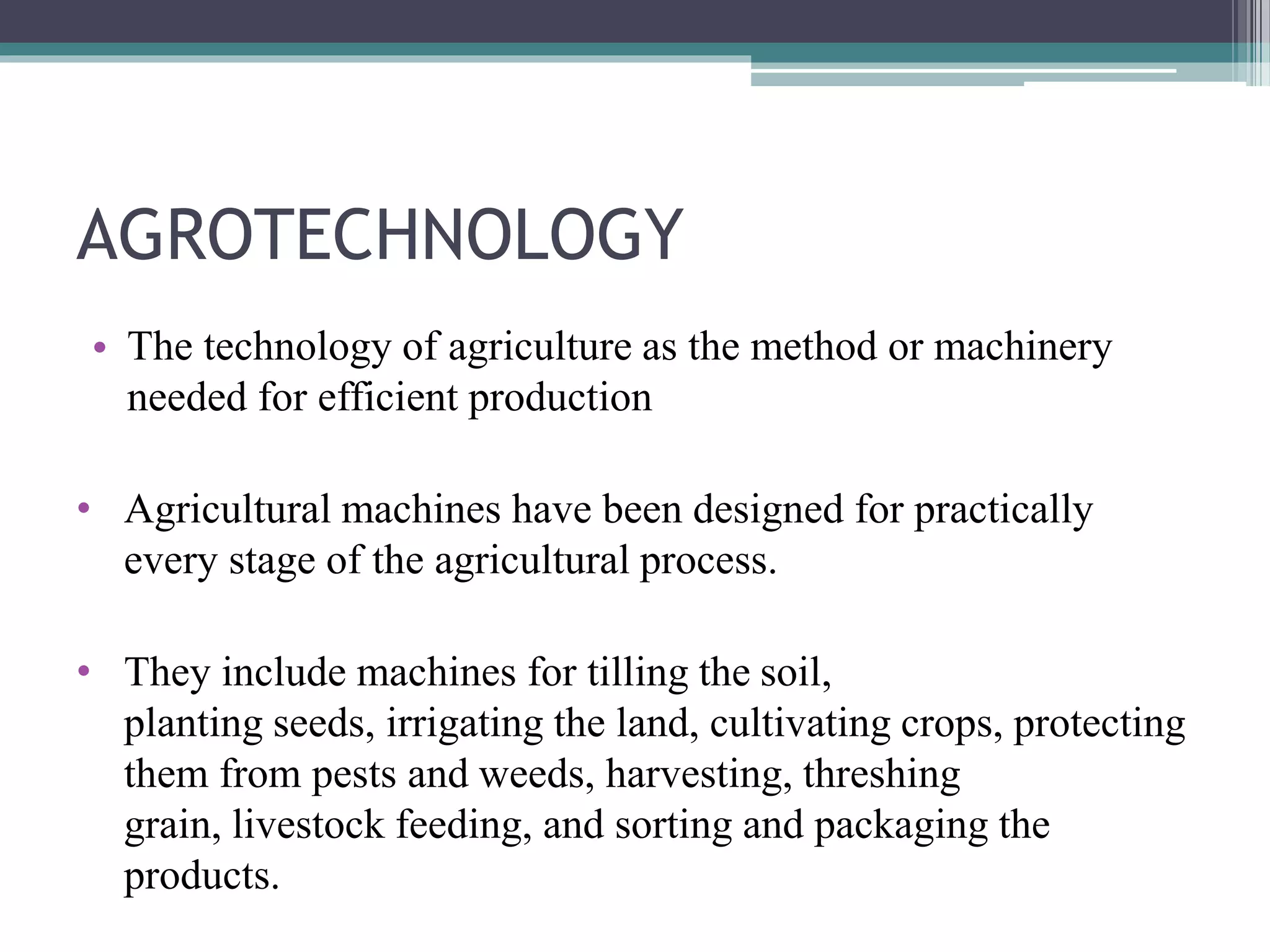 AGROTECHNOLOGY

• The technology of agriculture as the method or machinery needed for efficient production

• Agricultural machines have been designed for practically every stage of the agricultural process.

• They include machines for tilling the soil, planting seeds, irrigating the land, cultivating crops, protecting them from pests and weeds, harvesting, threshing grain, livestock feeding, and sorting and packaging the products.